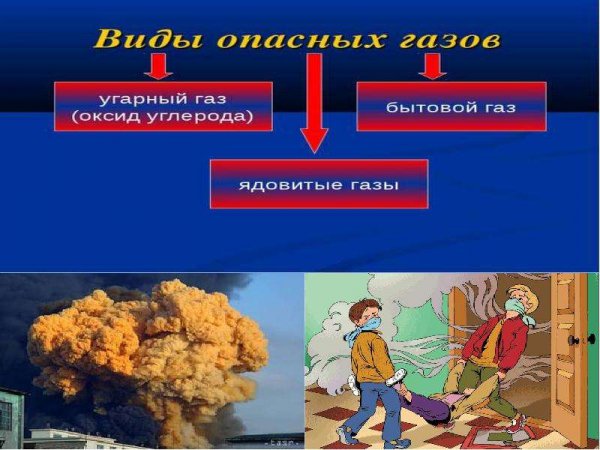 Виды опасных газов

угарный газ (оксид углерода)

бытовой газ

ядовитые газы